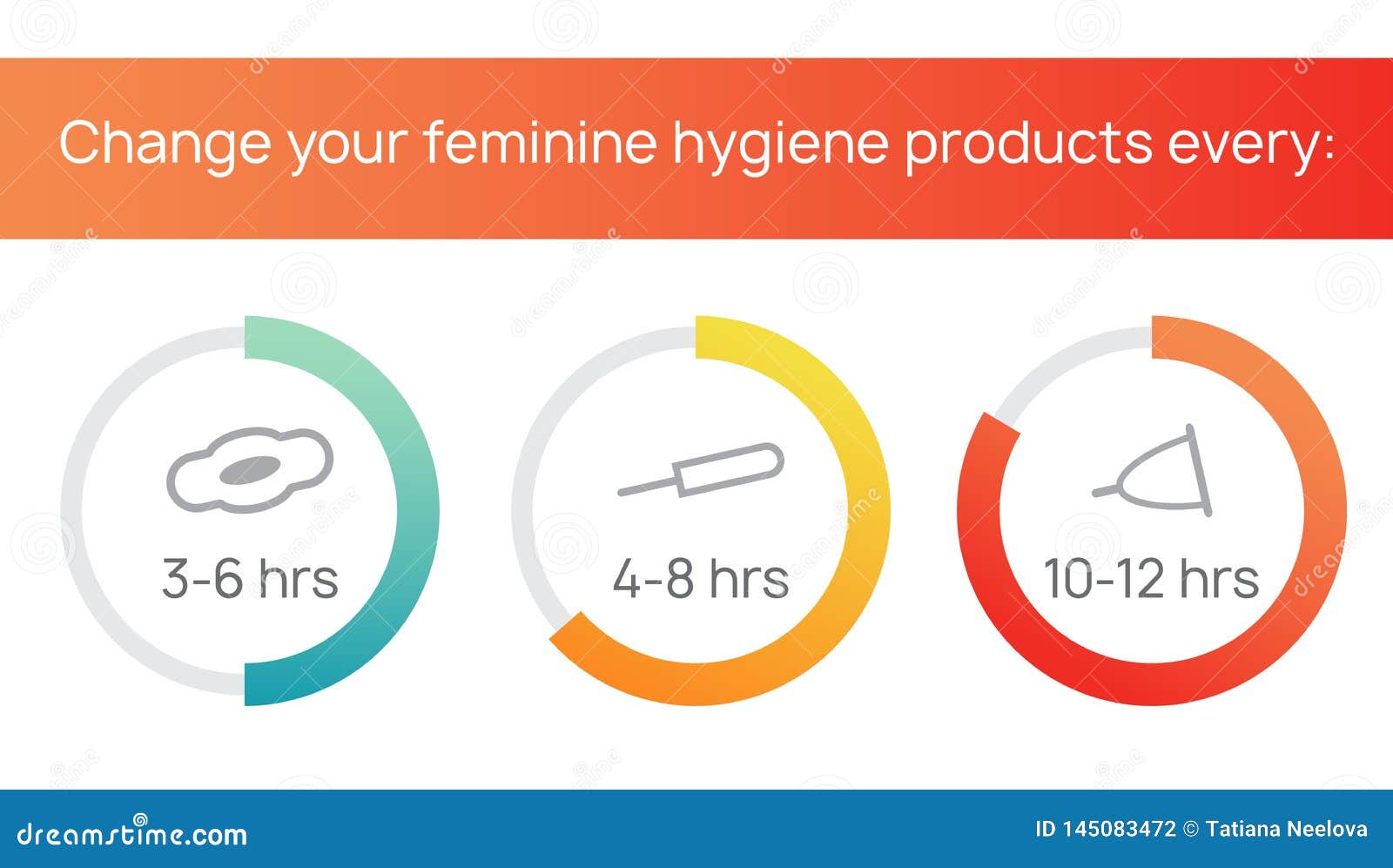 Change your feminine hygiene products every:

3-6 hrs

4-8 hrs

10-12 hrs

dreamstime.com

ID 145083472 © Tatiana Neelova